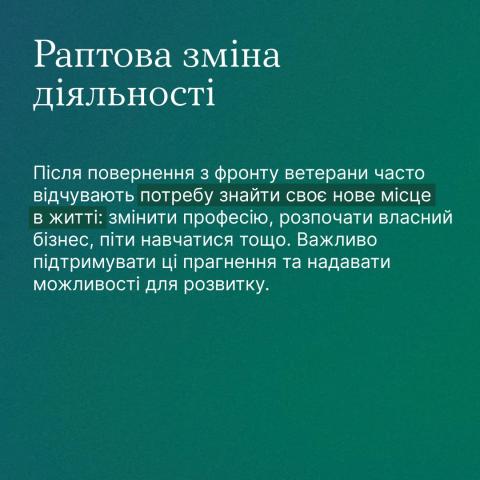 Раптова зміна діяльності

Після повернення з фронту ветерани часто відчувають потребу знайти своє нове місце в житті: змінити професію, розпочати власний бізнес, піти навчатися тощо. Важливо підтримувати ці прагнення та надавати можливості для розвитку.